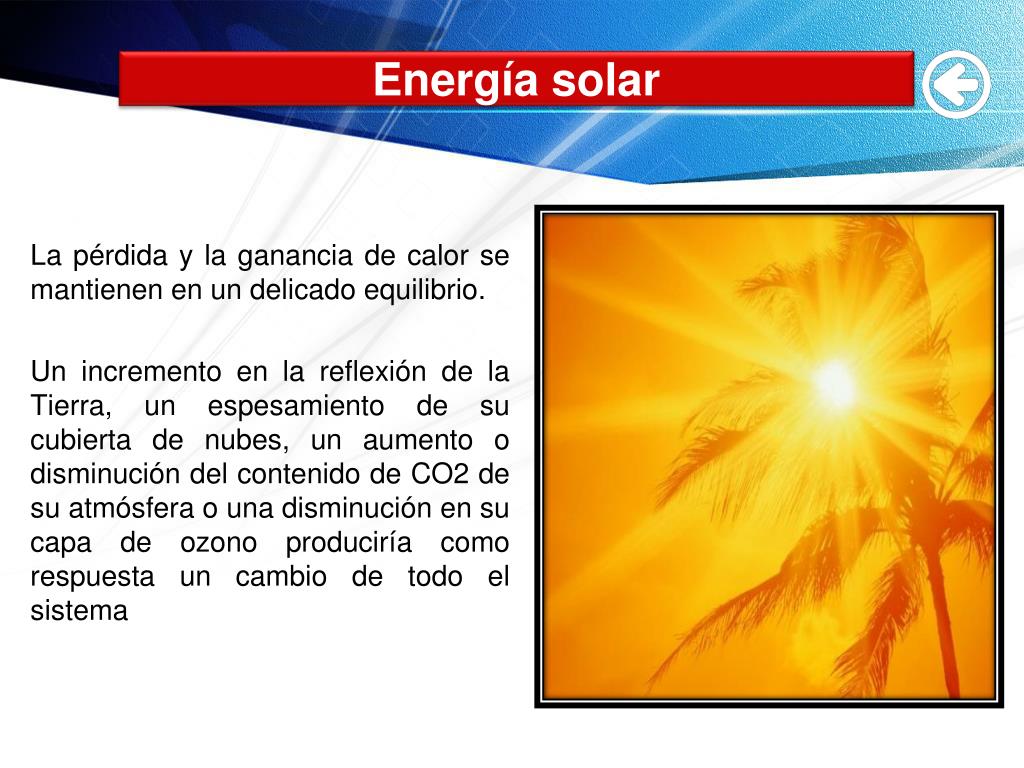 Energía solar

La pérdida y la ganancia de calor se mantienen en un delicado equilibrio.

Un incremento en la reflexión de la Tierra, un espesamiento de su cubierta de nubes, un aumento o disminución del contenido de CO2 de su atmósfera o una disminución en su capa de ozono produciría como respuesta un cambio de todo el sistema